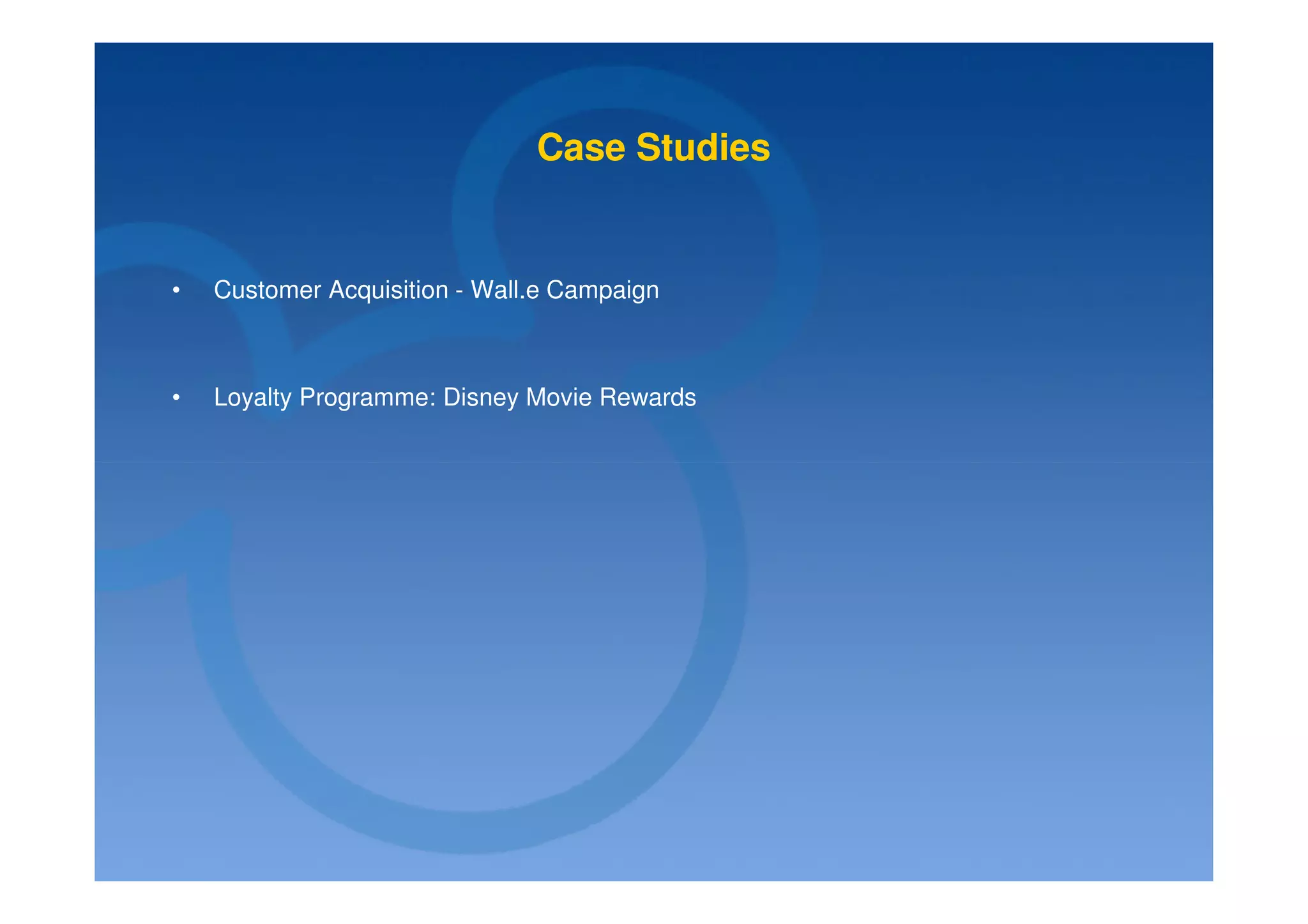 Case Studies

• Customer Acquisition - Wall.e Campaign

• Loyalty Programme: Disney Movie Rewards